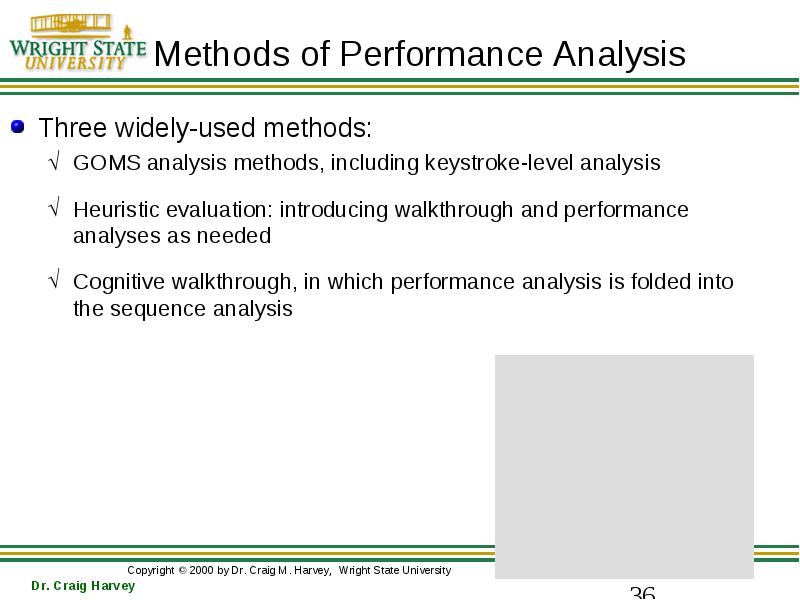 WRIGHT STATE UNIVERSITY

Methods of Performance Analysis

Three widely-used methods:

√ GOMS analysis methods, including keystroke-level analysis

√ Heuristic evaluation: introducing walkthrough and performance analyses as needed

√ Cognitive walkthrough, in which performance analysis is folded into the sequence analysis

Copyright © 2000 by Dr. Craig M. Harvey, Wright State University

Dr. Craig Harvey

36